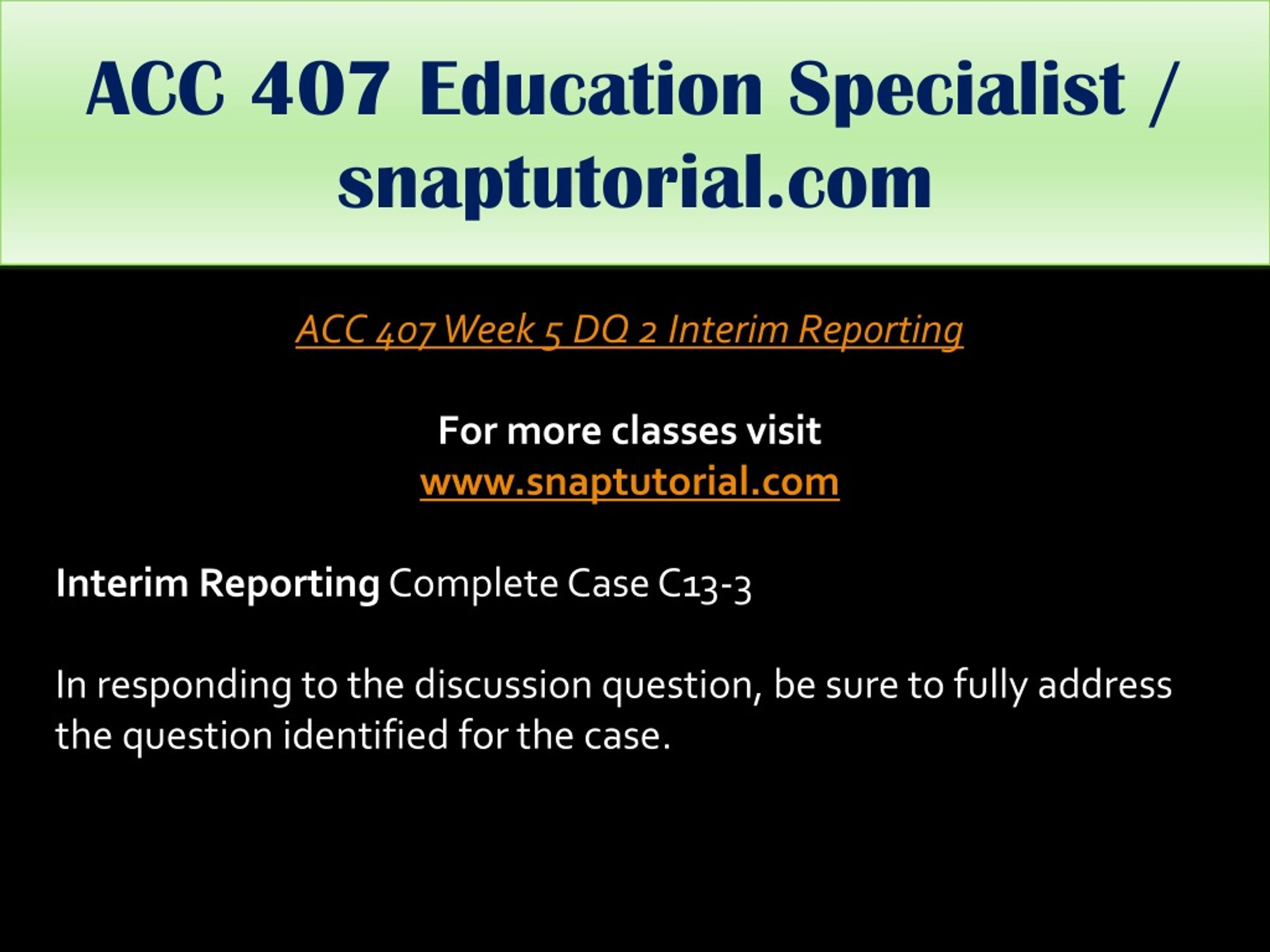 ACC 407 Education Specialist / snaptutorial.com

ACC 407 Week 5 DQ 2 Interim Reporting

For more classes visit
www.snaptutorial.com

Interim Reporting Complete Case C13-3

In responding to the discussion question, be sure to fully address the question identified for the case.